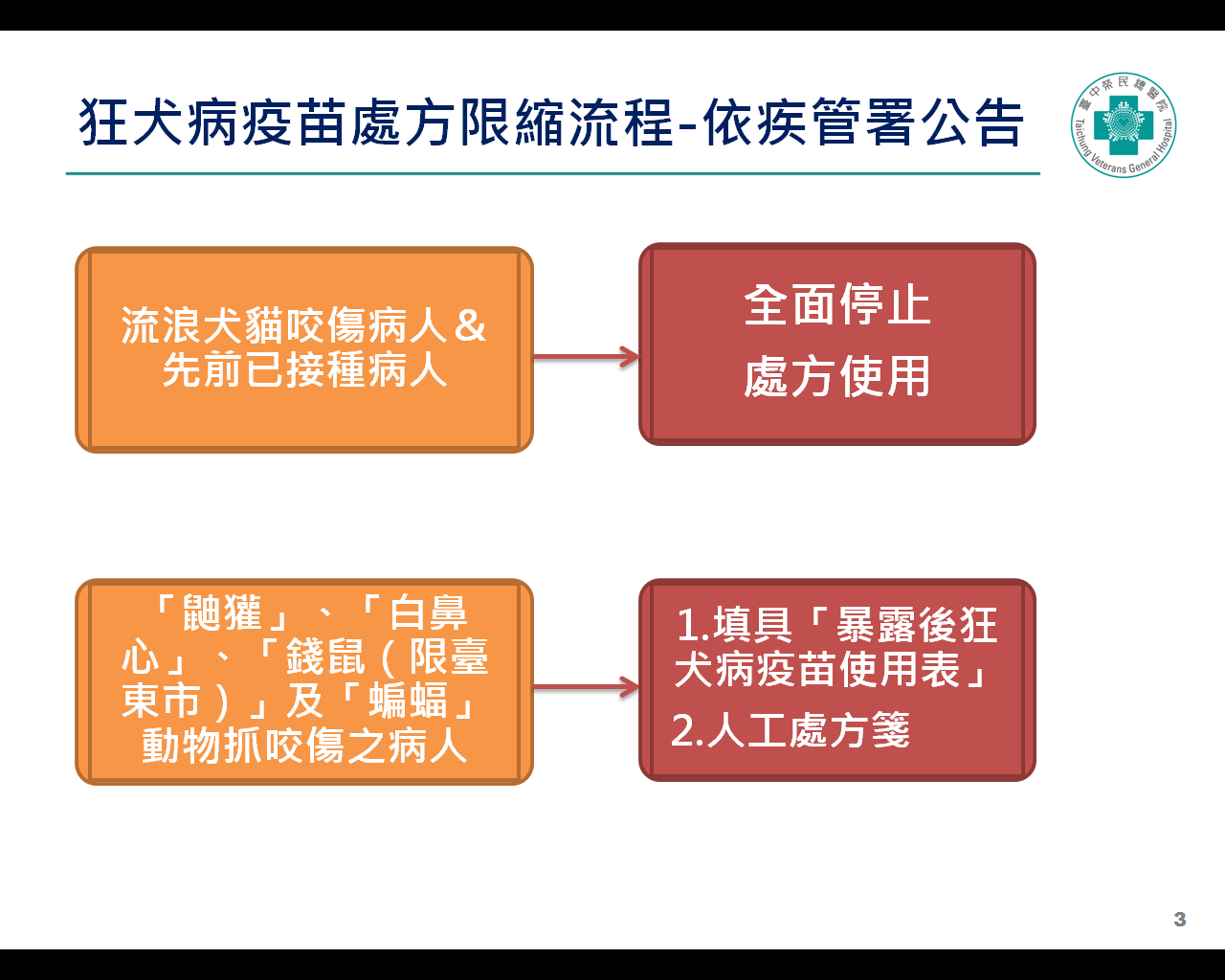 狂犬病疫苗處方限縮流程-依疾管署公告

臺中榮民總醫院
Taichung Veterans General Hospital

流浪犬貓咬傷病人&先前已接種病人

全面停止
處方使用

「鼬獾」、「白鼻心」、「錢鼠（限臺東市）」及「蝙蝠」動物抓咬傷之病人

1.填具「暴露後狂犬病疫苗使用表」
2.人工處方箋

3